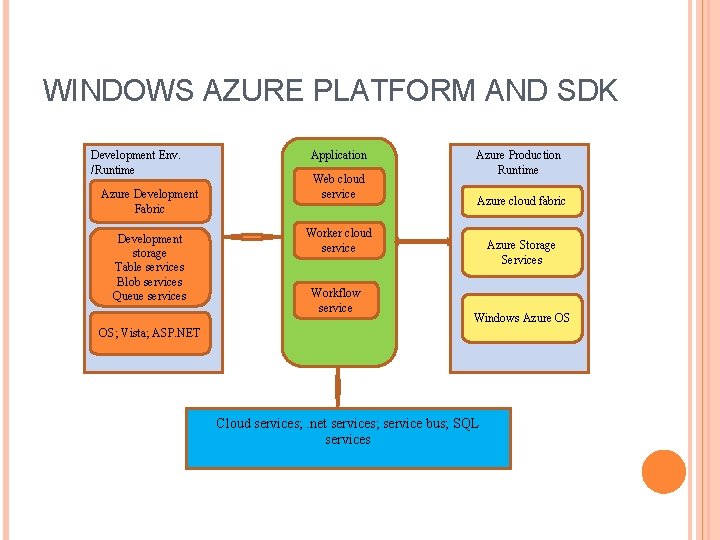 WINDOWS AZURE PLATFORM AND SDK

Development Env. /Runtime

Azure Development Fabric

Development storage
Table services
Blob services
Queue services

OS; Vista; ASP.NET

Application

Web cloud service

Worker cloud service

Workflow service

Azure Production Runtime

Azure cloud fabric

Azure Storage Services

Windows Azure OS

Cloud services; .net services; service bus; SQL services